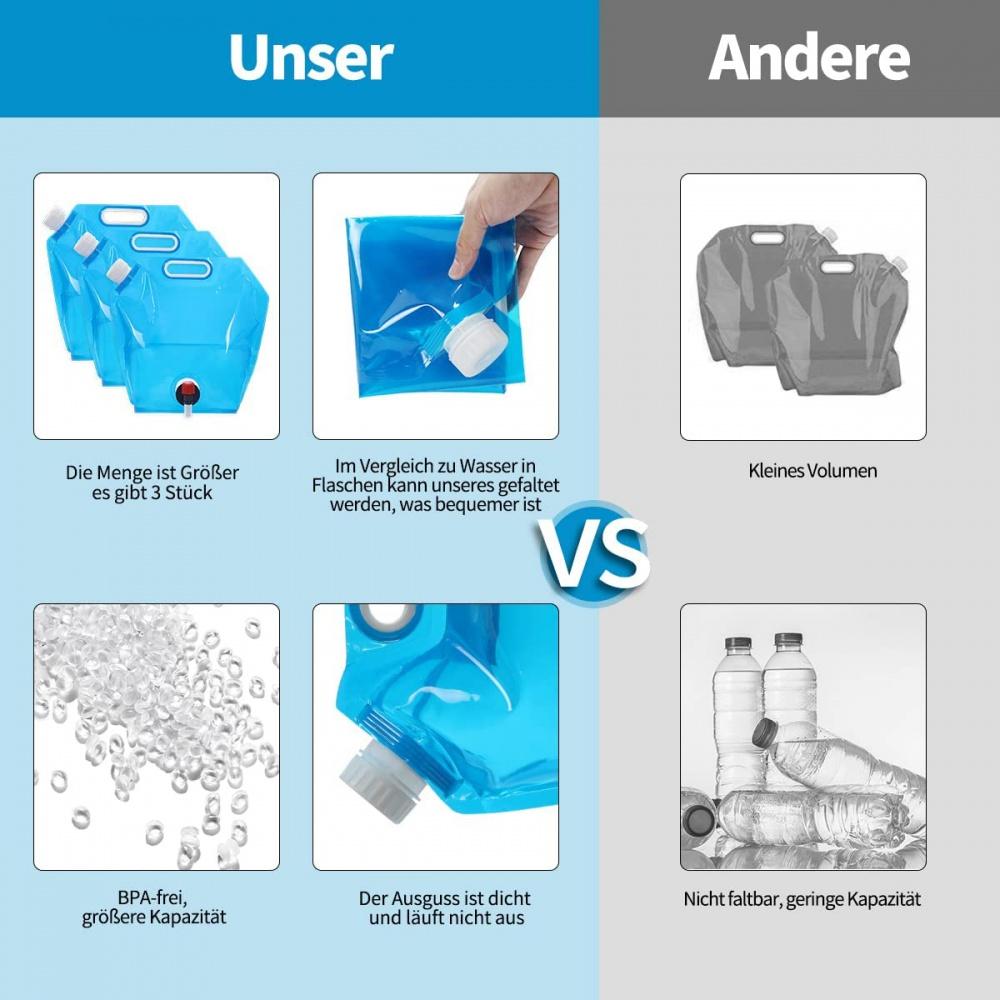 Unser

Die Menge ist Größer es gibt 3 Stück

Im Vergleich zu Wasser in Flaschen kann unseres gefaltet werden, was bequemer ist

BPA-frei, größere Kapazität

Der Ausguss ist dicht und läuft nicht aus

VS

Andere

Kleines Volumen

Nicht faltbar, geringe Kapazität